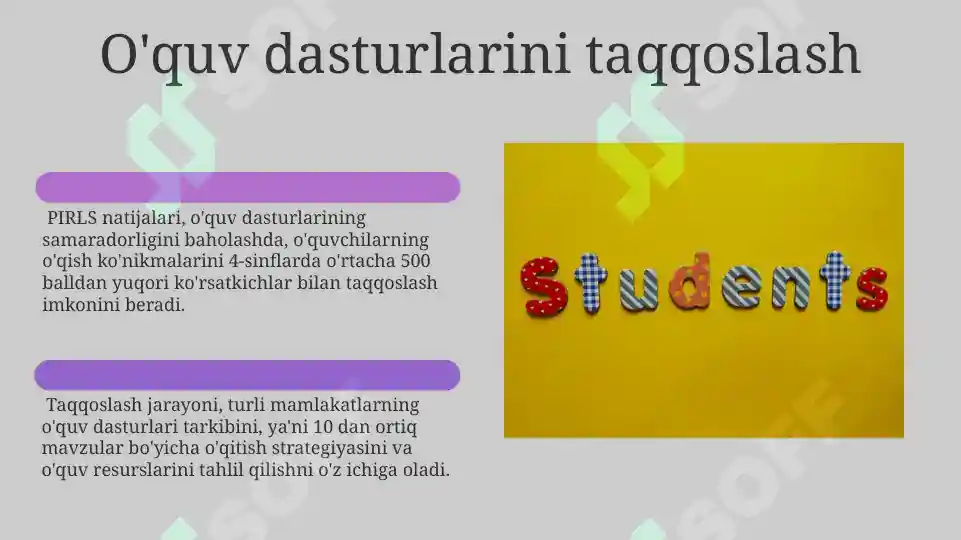 O'quv dasturlarini taqqoslash

PIRLS natijalari, o'quv dasturlarining samaradorligini baholashda, o'quvchilarning o'qish ko'nikmalarini 4-sinflarda o'rtacha 500 balldan yuqori ko'rsatkichlar bilan taqqoslash imkonini beradi.

Taqqoslash jarayoni, turli mamlakatlarning o'quv dasturlari tarkibini, ya'ni 10 dan ortiq mavzular bo'yicha o'qitish strategiyasini va o'quv resurslarini tahlil qilishni o'z ichiga oladi.

Students

SOFF